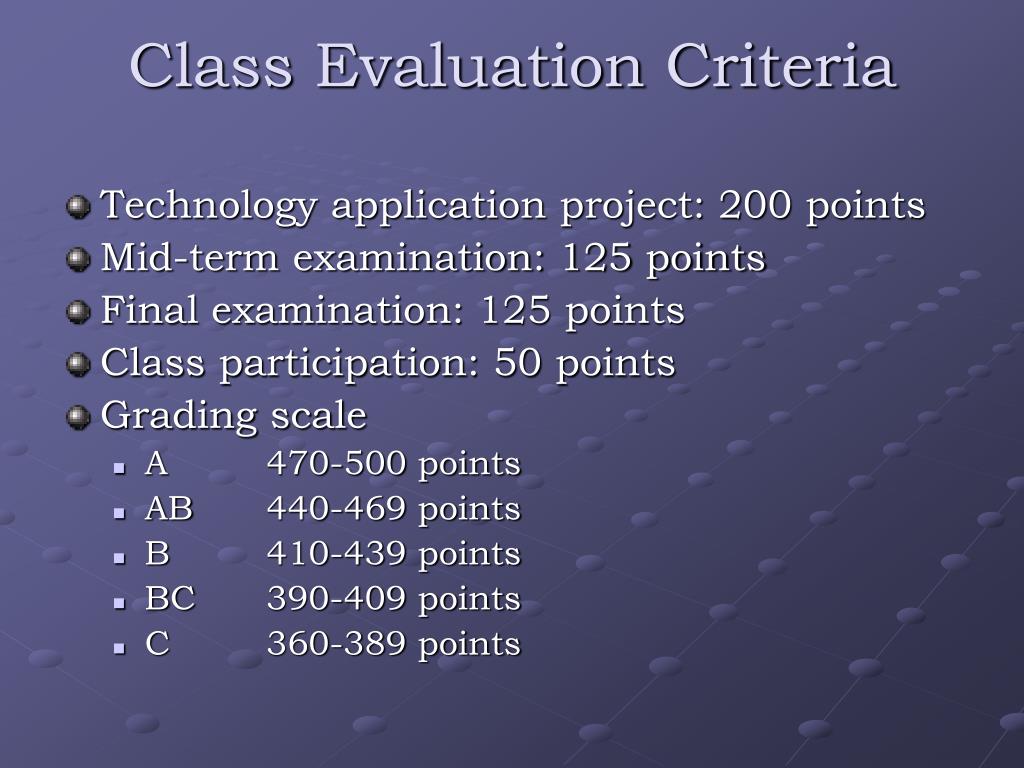 Class Evaluation Criteria

Technology application project: 200 points
Mid-term examination: 125 points
Final examination: 125 points
Class participation: 50 points
Grading scale
A 470-500 points
AB 440-469 points
B 410-439 points
BC 390-409 points
C 360-389 points